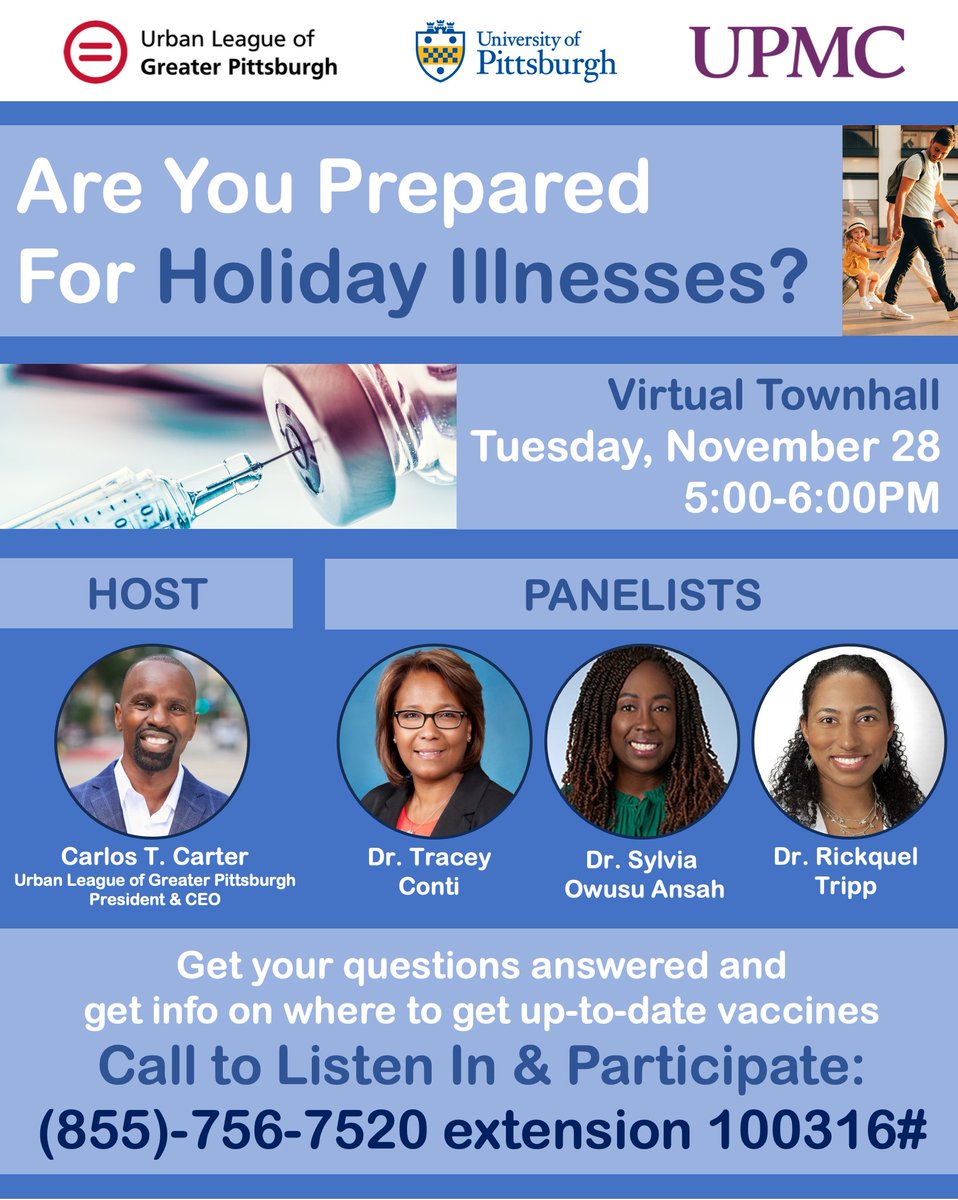 Urban League of Greater Pittsburgh

University of Pittsburgh

UPMC

Are You Prepared For Holiday Illnesses?

Virtual Townhall
Tuesday, November 28
5:00-6:00PM

HOST

PANELISTS

Carlos T. Carter
Urban League of Greater Pittsburgh
President & CEO

Dr. Tracey Conti

Dr. Sylvia Owusu Ansah

Dr. Rickquel Tripp

Get your questions answered and get info on where to get up-to-date vaccines

Call to Listen In & Participate:
(855)-756-7520 extension 100316#